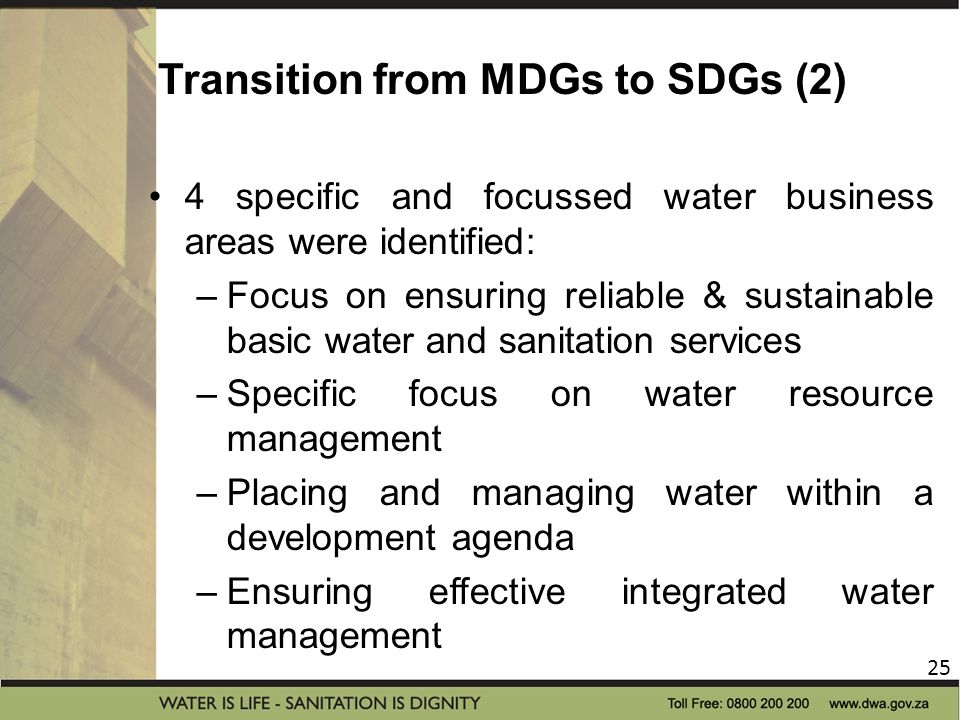 Transition from MDGs to SDGs (2)

• 4 specific and focussed water business areas were identified:
– Focus on ensuring reliable & sustainable basic water and sanitation services
– Specific focus on water resource management
– Placing and managing water within a development agenda
– Ensuring effective integrated water management

25

WATER IS LIFE - SANITATION IS DIGNITY Toll Free: 0800 200 200 www.dwa.gov.za